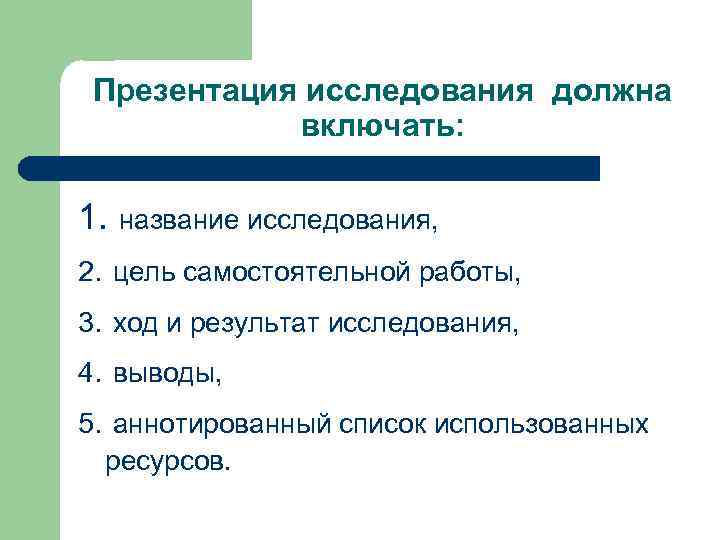 Презентация исследования должна включать:

1. название исследования,

2. цель самостоятельной работы,

3. ход и результат исследования,

4. выводы,

5. аннотированный список использованных ресурсов.